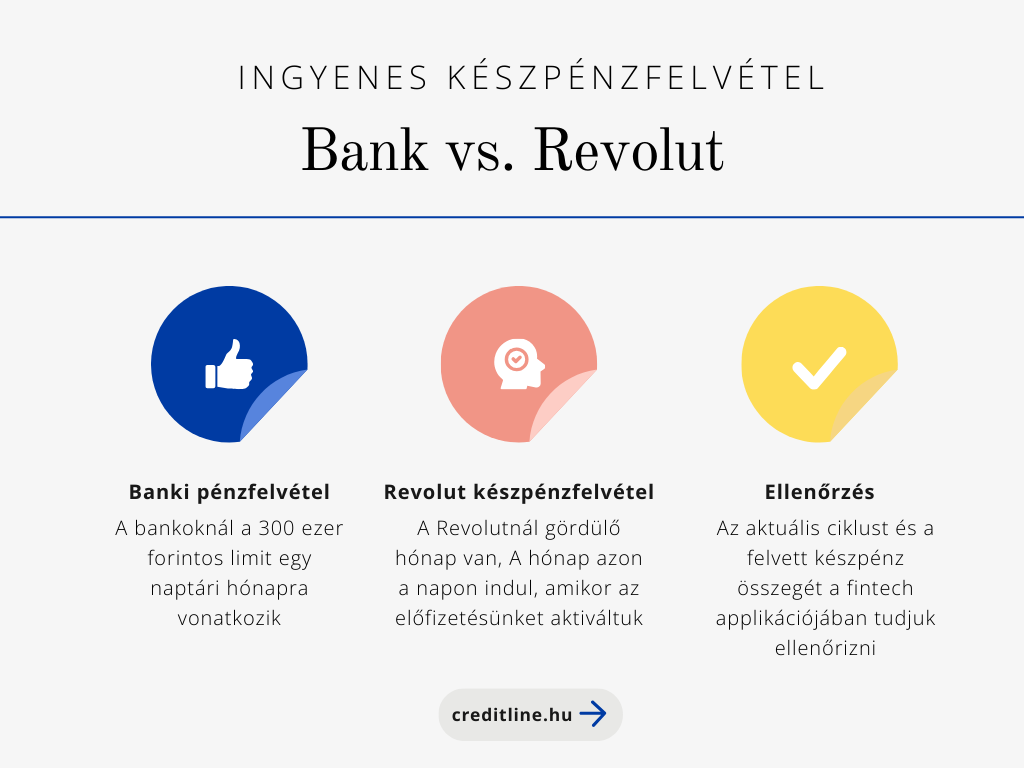 INGYENES KÉSZPÉNZFELVÉTEL

Bank vs. Revolut

Banki pénzfelvétel

A bankoknál a 300 ezer forintos limit egy naptári hónapra vonatkozik

Revolut készpénzfelvétel

A Revolutnál gördülő hónap van, A hónap azon a napon indul, amikor az előfizetésünket aktiváltuk

Ellenőrzés

Az aktuális ciklust és a felvett készpénz összegét a fintech applikációjában tudjuk ellenőrizni

creditline.hu